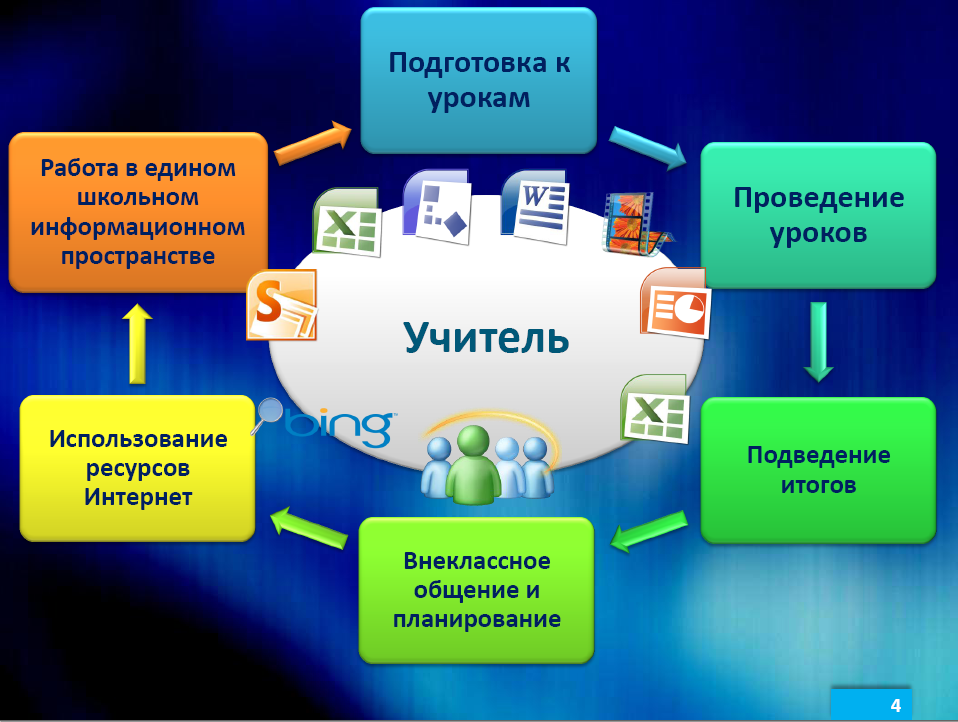 Подготовка к урокам

Проведение уроков

Подведение итогов

Внеклассное общение и планирование

Использование ресурсов Интернет

Работа в едином школьном информационном пространстве

Учитель

bing

4